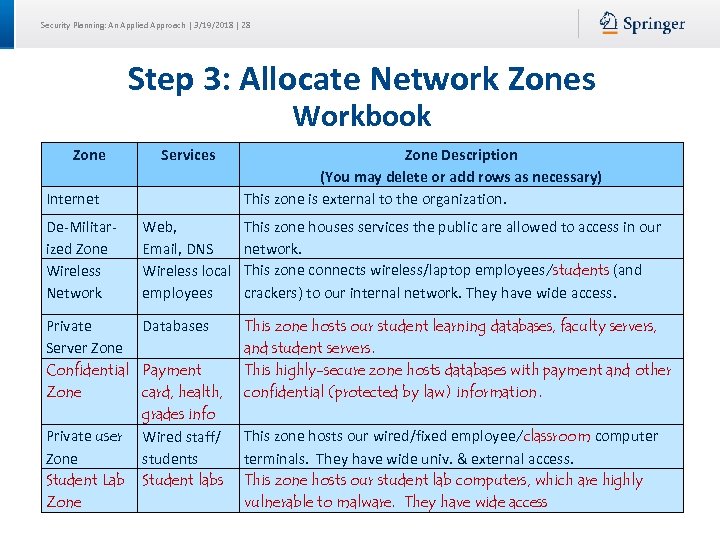 Security Planning: An Applied Approach | 3/19/2018 | 28

Springer

Step 3: Allocate Network Zones
Workbook

| Zone | Services | Zone Description (You may delete or add rows as necessary) |
|---|---|---|
| Internet | | This zone is external to the organization. |
| De-Militarized Zone | Web, Email, DNS | This zone houses services the public are allowed to access in our network. |
| Wireless Network | Wireless local employees | This zone connects wireless/laptop employees/students (and crackers) to our internal network. They have wide access. |
| Private Server Zone | Databases | This zone hosts our student learning databases, faculty servers, and student servers. |
| Confidential Zone | Payment card, health, grades info | This highly-secure zone hosts databases with payment and other confidential (protected by law) information. |
| Private user Zone | Wired staff/ students | This zone hosts our wired/fixed employee/classroom computer terminals. They have wide univ. & external access. |
| Student Lab Zone | Student labs | This zone hosts our student lab computers, which are highly vulnerable to malware. They have wide access |